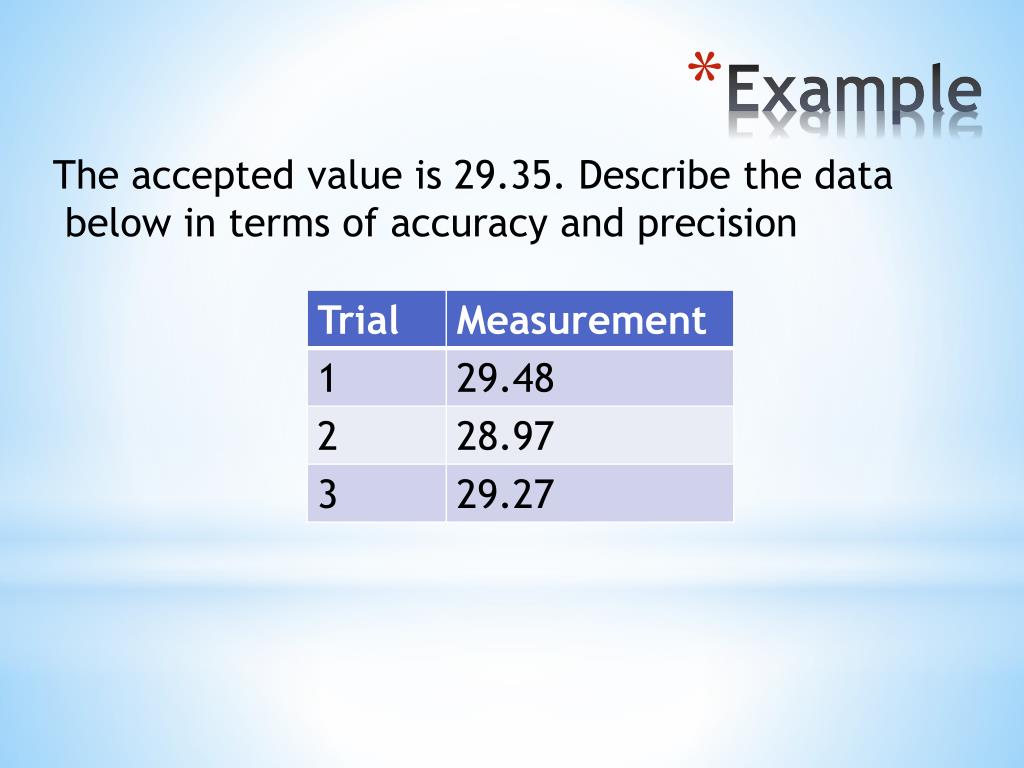 *Example

The accepted value is 29.35. Describe the data below in terms of accuracy and precision

| Trial | Measurement |
|---|---|
| 1 | 29.48 |
| 2 | 28.97 |
| 3 | 29.27 |